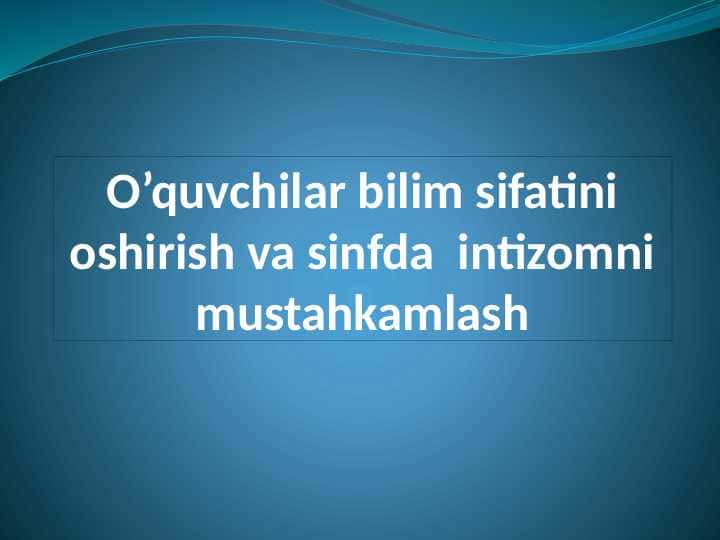 O’quvchilar bilim sifatini oshirish va sinfda  intizomni mustahkamlash